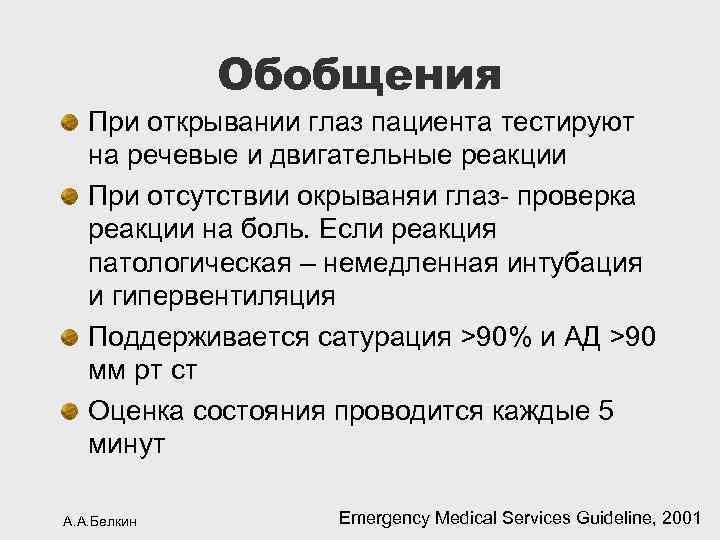 Обобщения

При открывании глаз пациента тестируют на речевые и двигательные реакции

При отсутствии окрываняи глаз- проверка реакции на боль. Если реакция патологическая – немедленная интубация и гипервентиляция

Поддерживается сатурация >90% и АД >90 мм рт ст

Оценка состояния проводится каждые 5 минут

А.А.Белкин

Emergency Medical Services Guideline, 2001